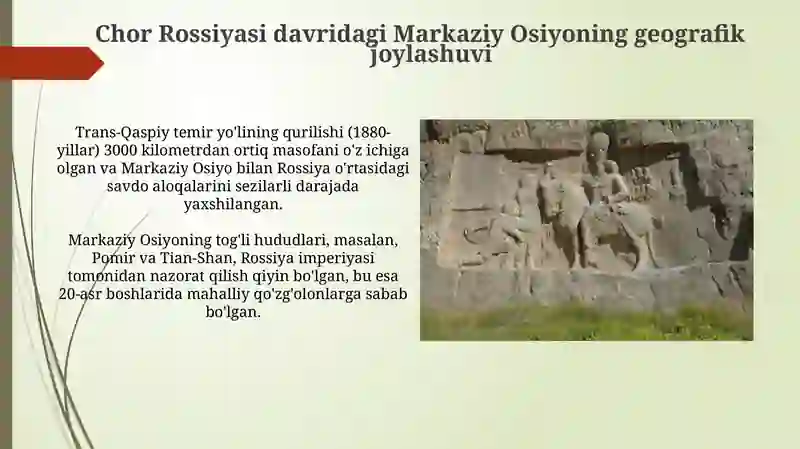 Chor Rossiyasi davridagi Markaziy Osiyoning geografik joylashuvi

Trans-Qaspiy temir yo'lining qurilishi (1880-yillar) 3000 kilometrdan ortiq masofani o'z ichiga olgan va Markaziy Osiyo bilan Rossiya o'rtasidagi savdo aloqalarini sezilarli darajada yaxshilangan.

Markaziy Osiyoning tog'li hududlari, masalan, Pomir va Tian-Shan, Rossiya imperiyasi tomonidan nazorat qilish qiyin bo'lgan, bu esa 20-asr boshlarida mahalliy qo'zg'olonlarga sabab bo'lgan.